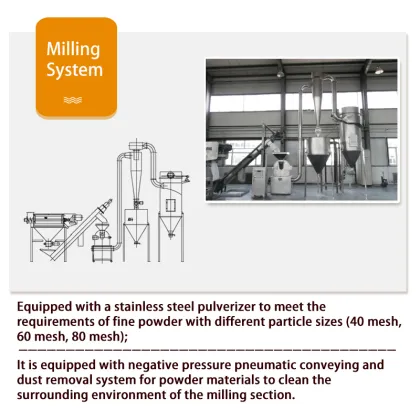 Milling System

Equipped with a stainless steel pulverizer to meet the requirements of fine powder with different particle sizes (40 mesh, 60 mesh, 80 mesh);

It is equipped with negative pressure pneumatic conveying and dust removal system for powder materials to clean the surrounding environment of the milling section.